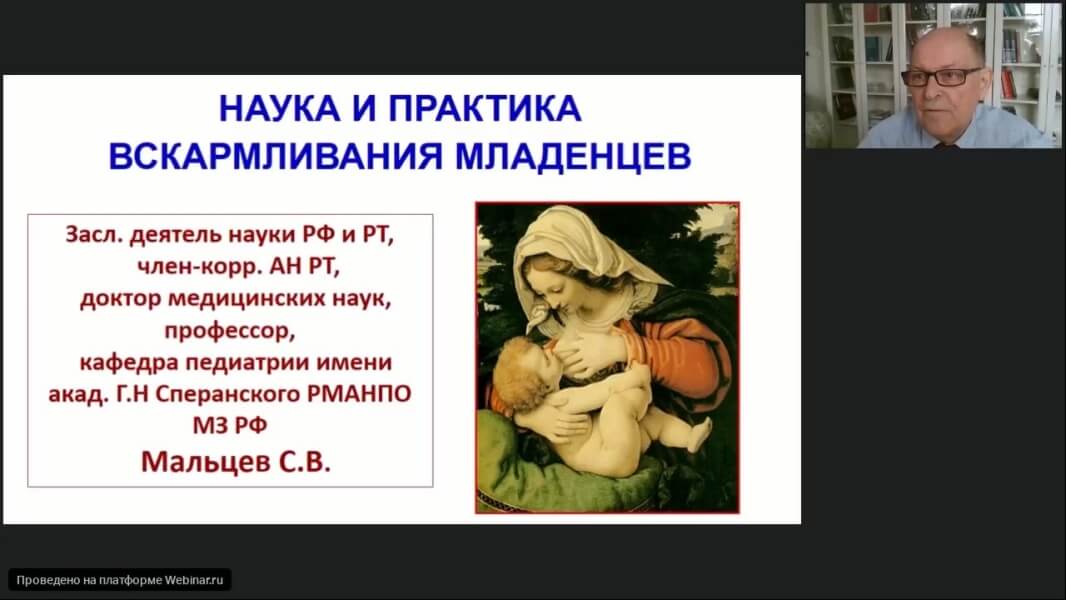 НАУКА И ПРАКТИКА
ВСКАРМЛИВАНИЯ МЛАДЕНЦЕВ

Засл. деятель науки РФ и РТ,
член-корр. АН РТ,
доктор медицинских наук,
профессор,
кафедра педиатрии имени
акад. Г.Н Сперанского РМАНПО
МЗ РФ
Мальцев С.В.

Проведено на платформе Webinar.ru